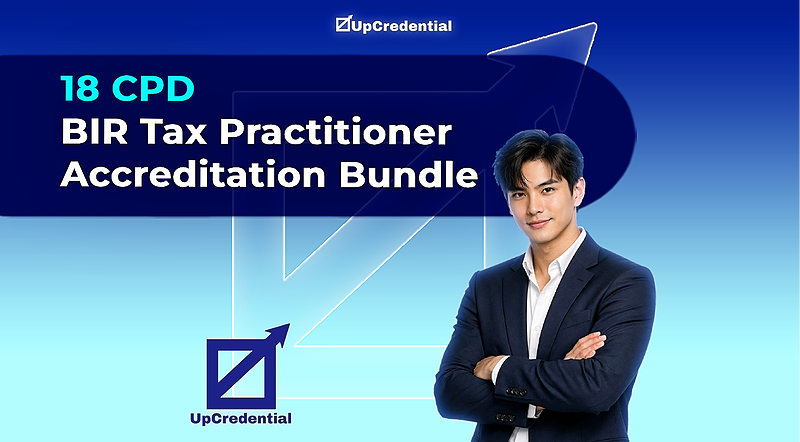 UpCredential

18 CPD
BIR Tax Practitioner Accreditation Bundle

UpCredential